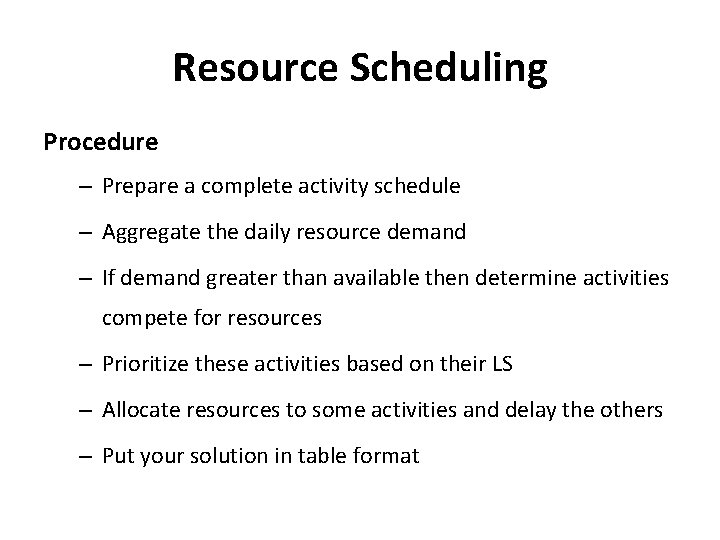 Resource Scheduling

Procedure

– Prepare a complete activity schedule

– Aggregate the daily resource demand

– If demand greater than available then determine activities compete for resources

– Prioritize these activities based on their LS

– Allocate resources to some activities and delay the others

– Put your solution in table format